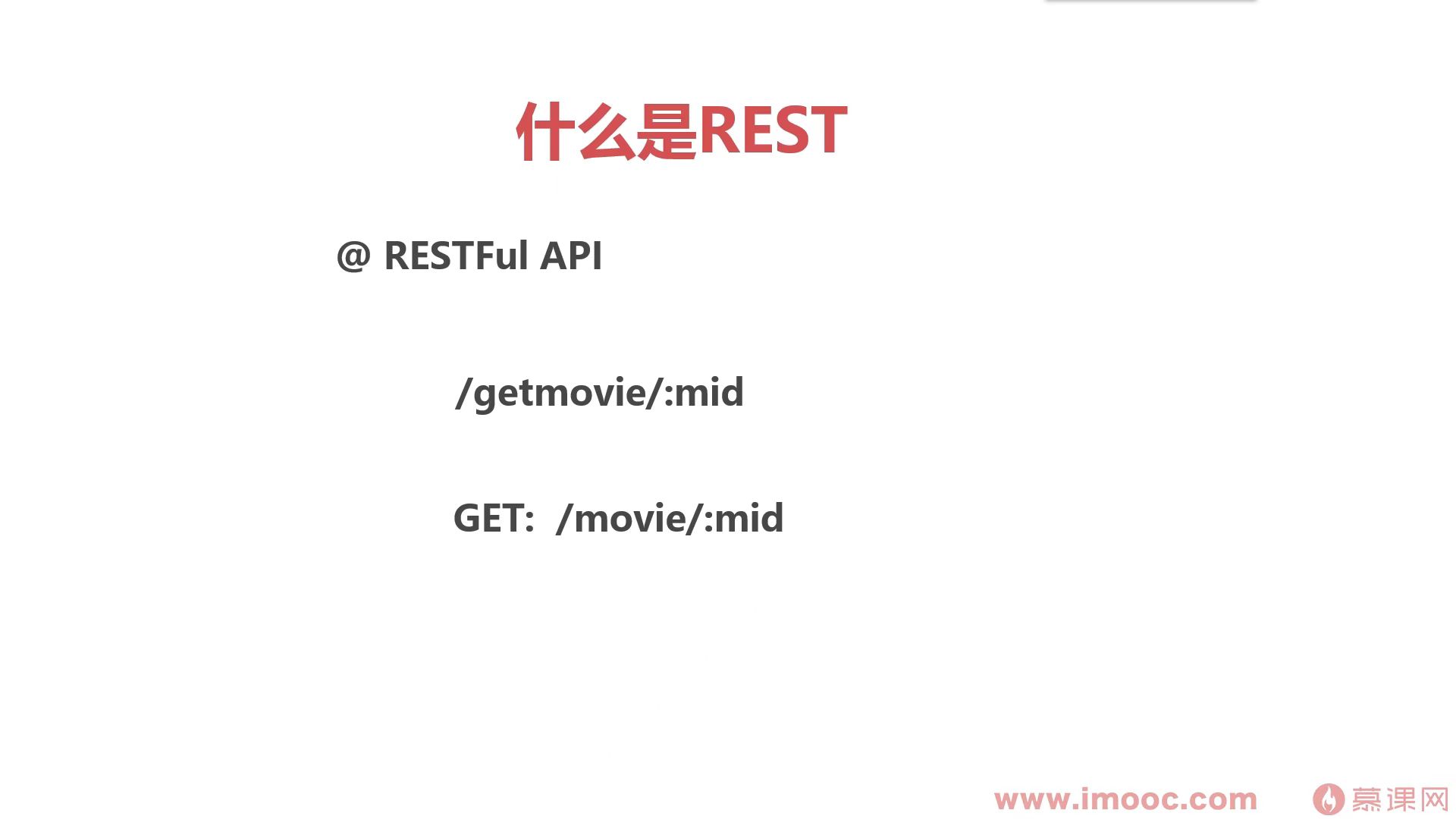 什么是REST

@ RESTFul API

/getmovie/:mid

GET: /movie/:mid

www.imooc.com 慕课网